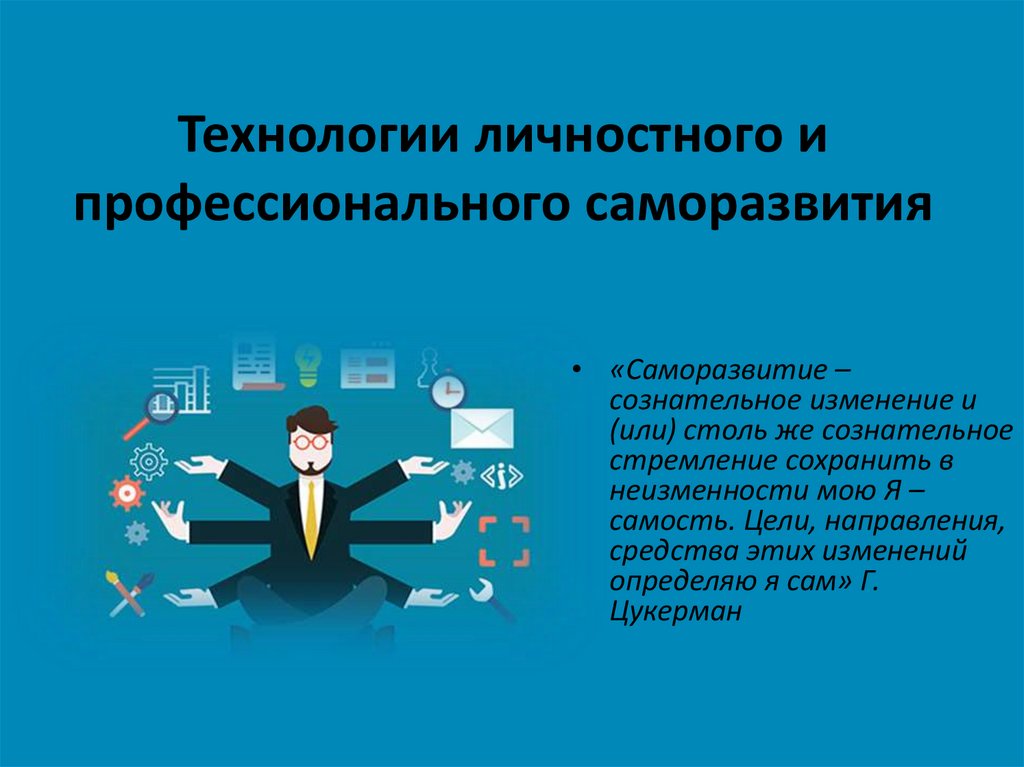 Технологии личностного и профессионального саморазвития

• «Саморазвитие – сознательное изменение и (или) столь же сознательное стремление сохранить в неизменности мою Я – самость. Цели, направления, средства этих изменений определяю я сам» Г. Цукерман